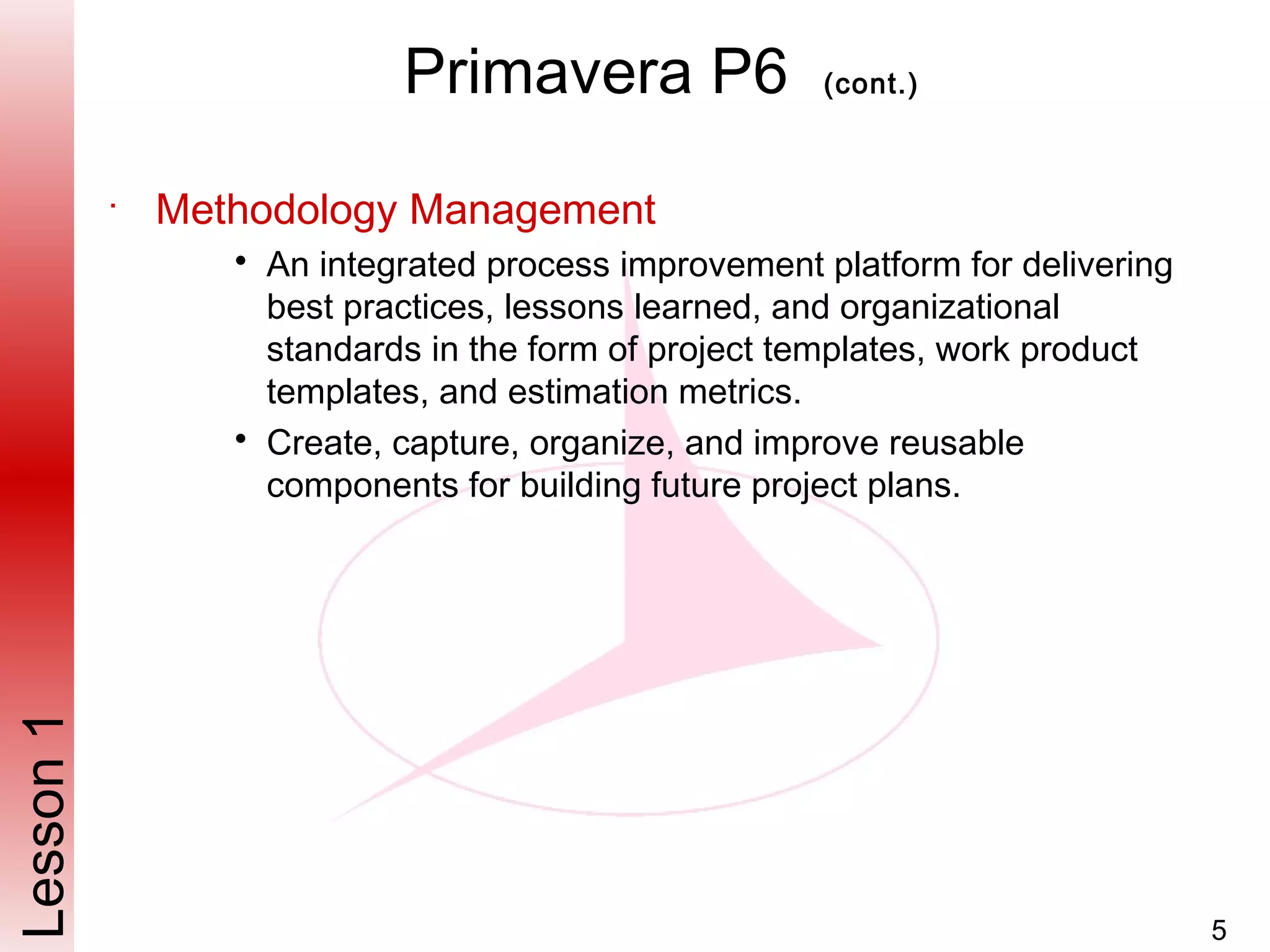 Primavera P6 (cont.)

· Methodology Management

• An integrated process improvement platform for delivering best practices, lessons learned, and organizational standards in the form of project templates, work product templates, and estimation metrics.

• Create, capture, organize, and improve reusable components for building future project plans.

Lesson 1

5